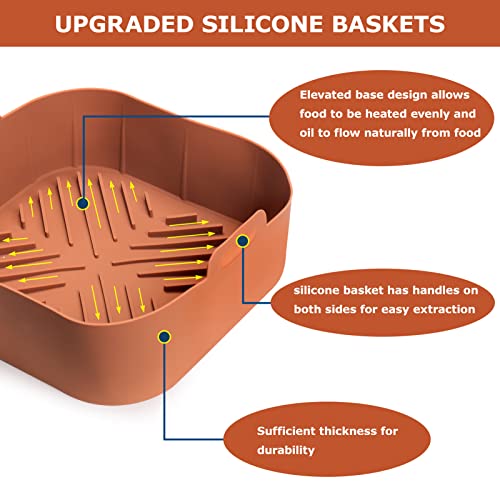 UPGRADED SILICONE BASKETS

Elevated base design allows food to be heated evenly and oil to flow naturally from food

silicone basket has handles on both sides for easy extraction

Sufficient thickness for durability